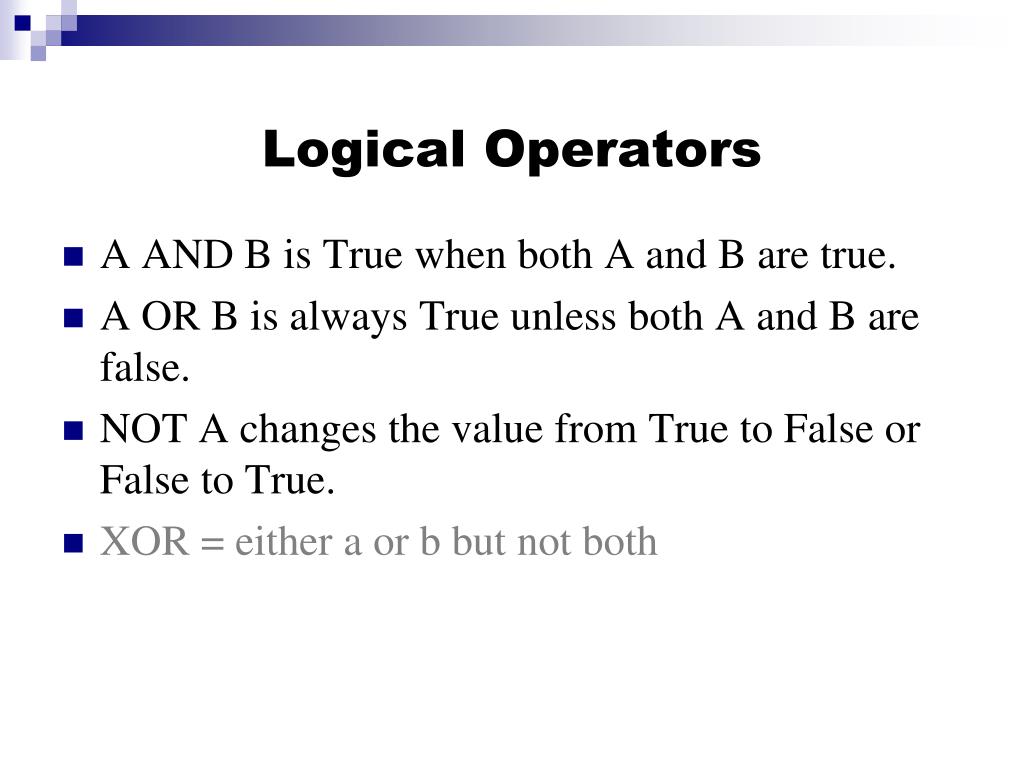 Logical Operators

A AND B is True when both A and B are true.

A OR B is always True unless both A and B are false.

NOT A changes the value from True to False or False to True.

XOR = either a or b but not both